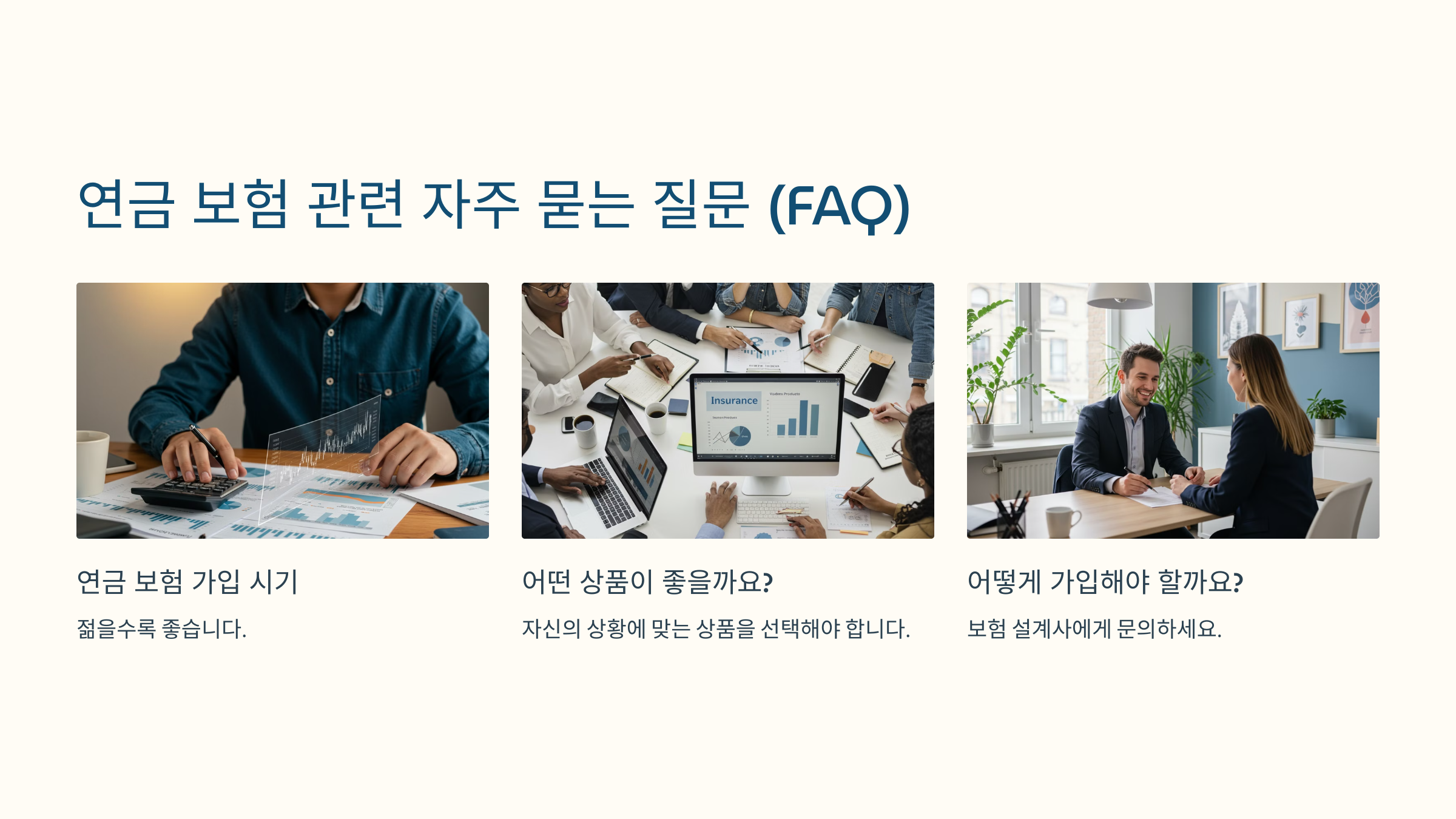 연금 보험 관련 자주 묻는 질문 (FAQ)

Insurance

연금 보험 가입 시기

젊을수록 좋습니다.

어떤 상품이 좋을까요?

자신의 상황에 맞는 상품을 선택해야 합니다.

어떻게 가입해야 할까요?

보험 설계사에게 문의하세요.